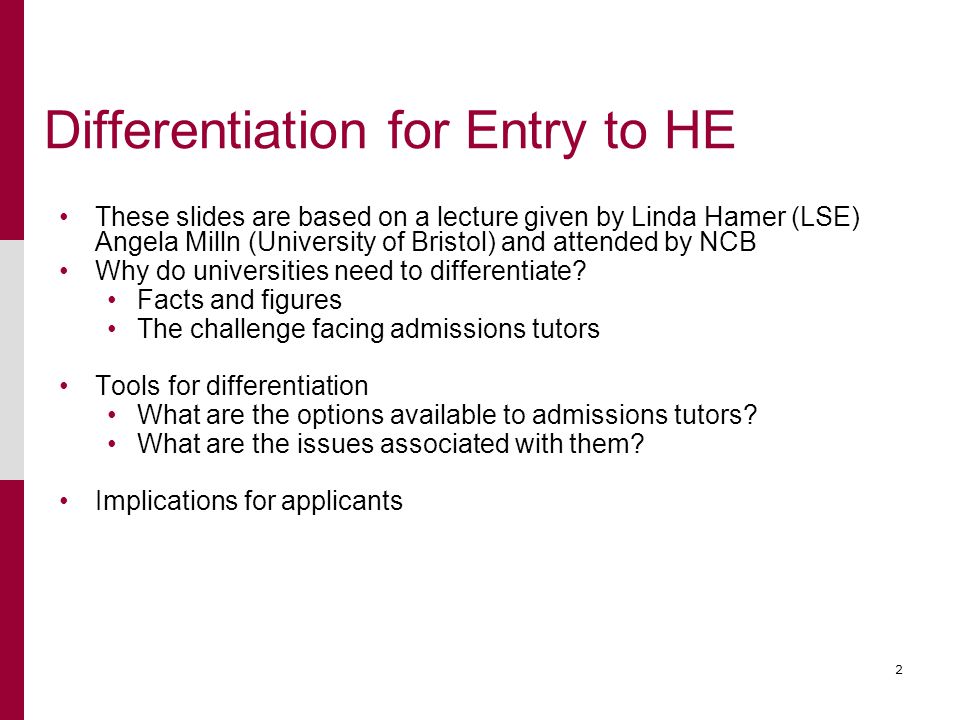 Differentiation for Entry to HE

• These slides are based on a lecture given by Linda Hamer (LSE) Angela Milln (University of Bristol) and attended by NCB
• Why do universities need to differentiate?
  • Facts and figures
  • The challenge facing admissions tutors

• Tools for differentiation
  • What are the options available to admissions tutors?
  • What are the issues associated with them?

• Implications for applicants

2